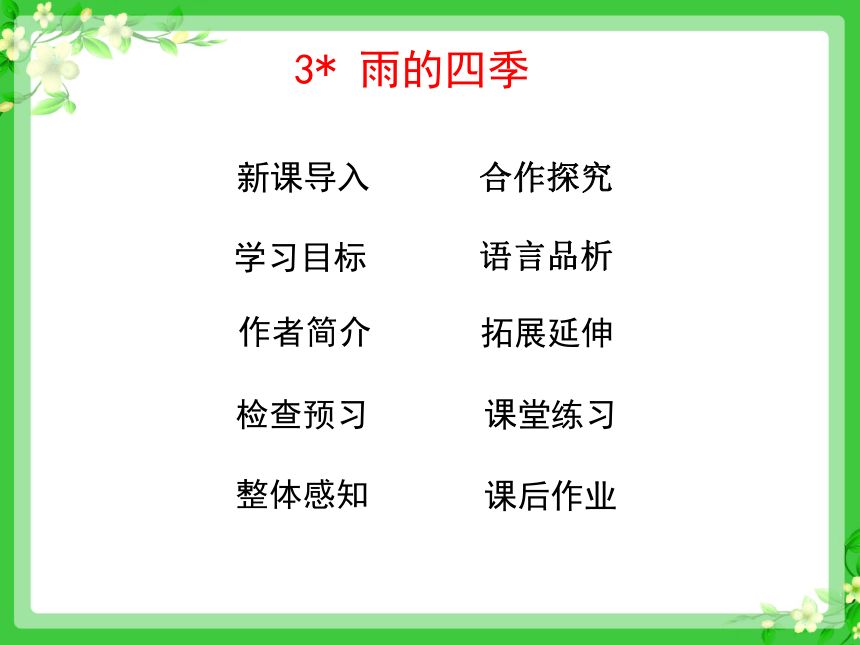 3* 雨的四季

新课导入

学习目标

作者简介

检查预习

整体感知

合作探究

语言品析

拓展延伸

课堂练习

课后作业